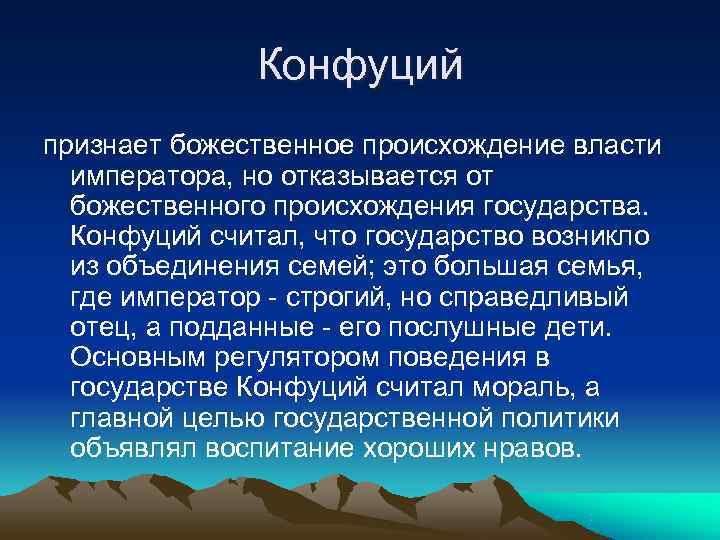 Конфуций

признает божественное происхождение власти императора, но отказывается от божественного происхождения государства. Конфуций считал, что государство возникло из объединения семей; это большая семья, где император - строгий, но справедливый отец, а подданные - его послушные дети. Основным регулятором поведения в государстве Конфуций считал мораль, а главной целью государственной политики объявлял воспитание хороших нравов.